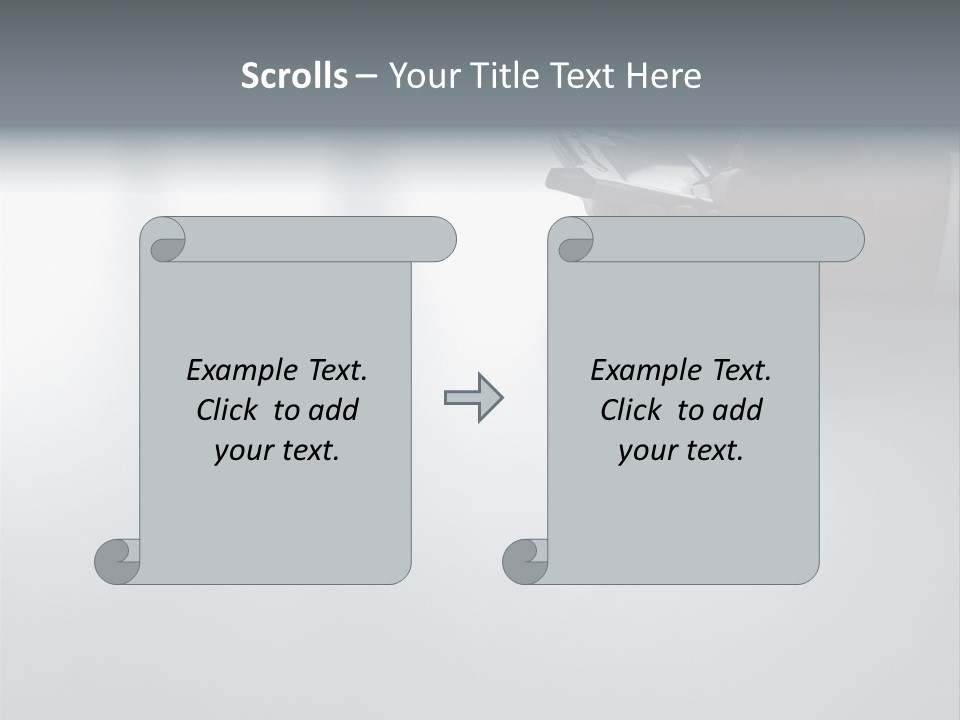 Scrolls – Your Title Text Here

Example Text. Click to add your text.

Example Text. Click to add your text.